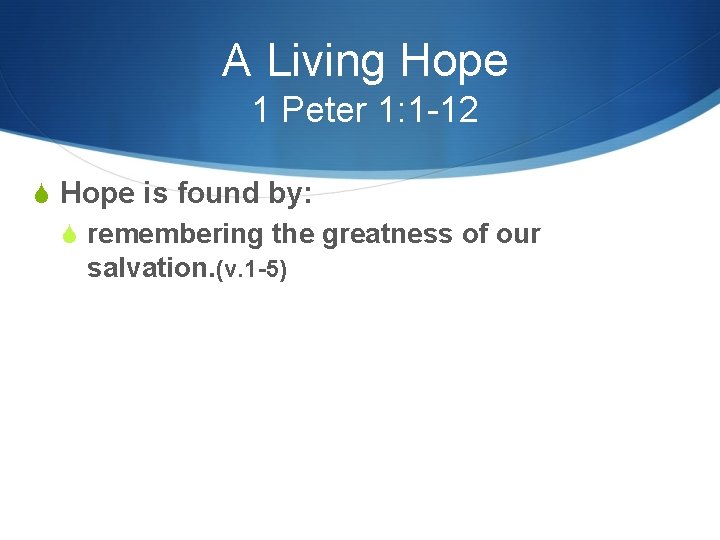 A Living Hope
1 Peter 1:1-12

Hope is found by:

remembering the greatness of our salvation.(v.1-5)